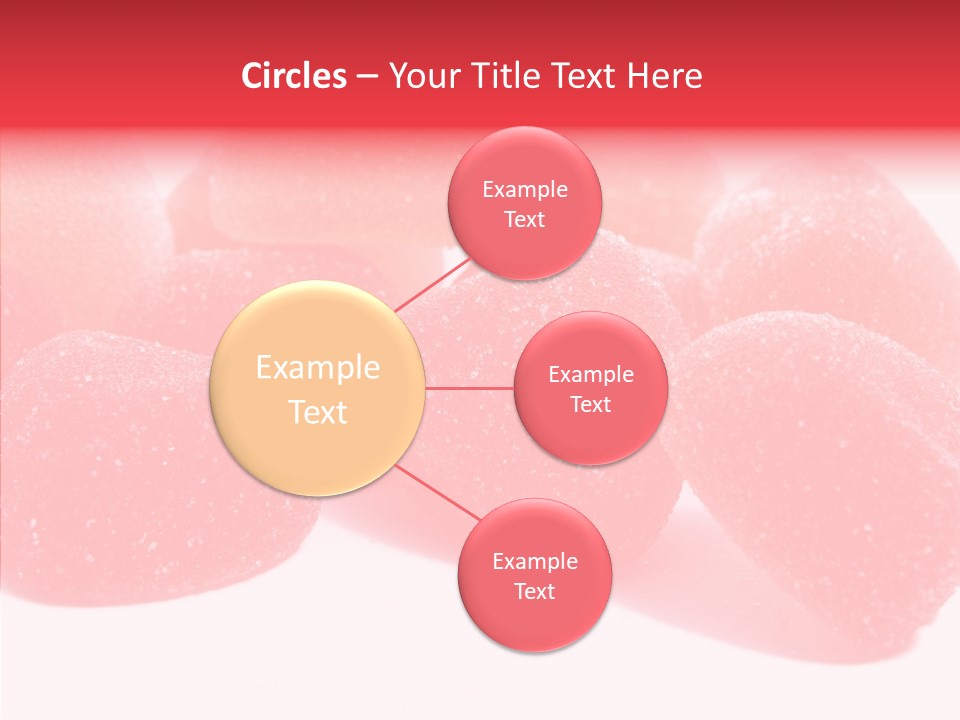 Circles – Your Title Text Here

Example Text

Example Text

Example Text

Example Text